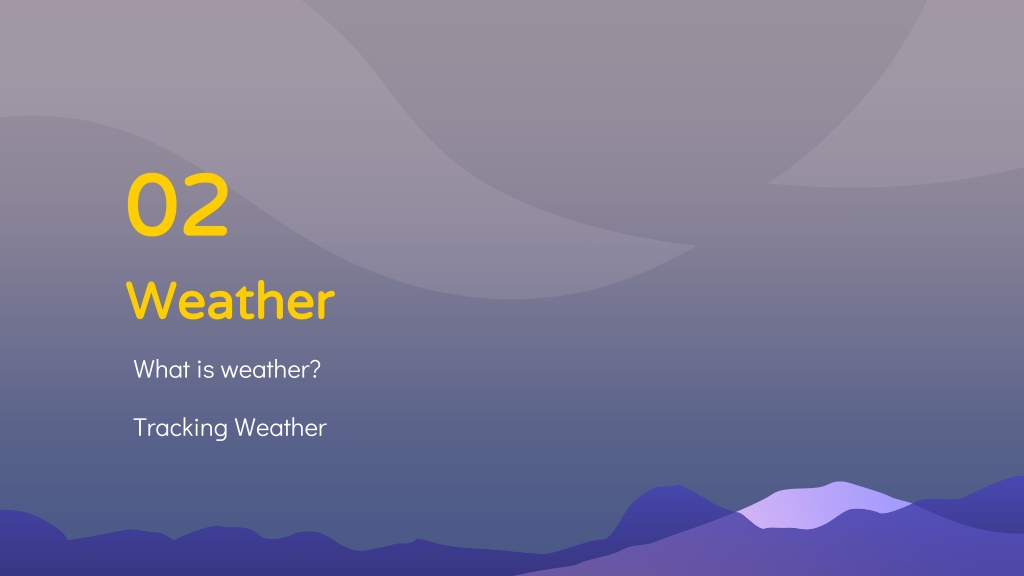 02

Weather

What is weather?

Tracking Weather